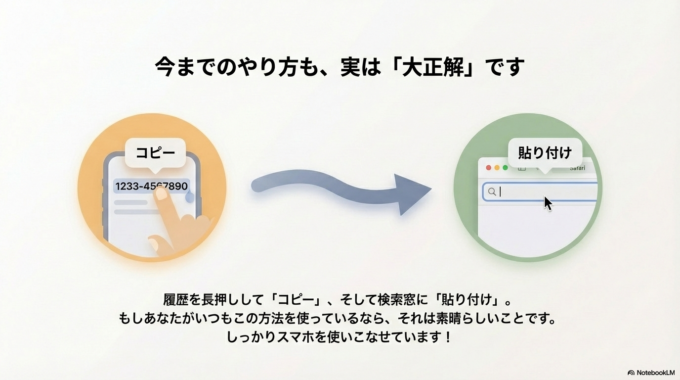 今までのやり方も、実は「大正解」です

コピー

1233-4567890

貼り付け

Safari

履歴を長押しして「コピー」、そして検索窓に「貼り付け」。
もしあなたがいつもこの方法を使っているなら、それは素晴らしいことです。
しっかりスマホを使いこなせています！

NotebookLM